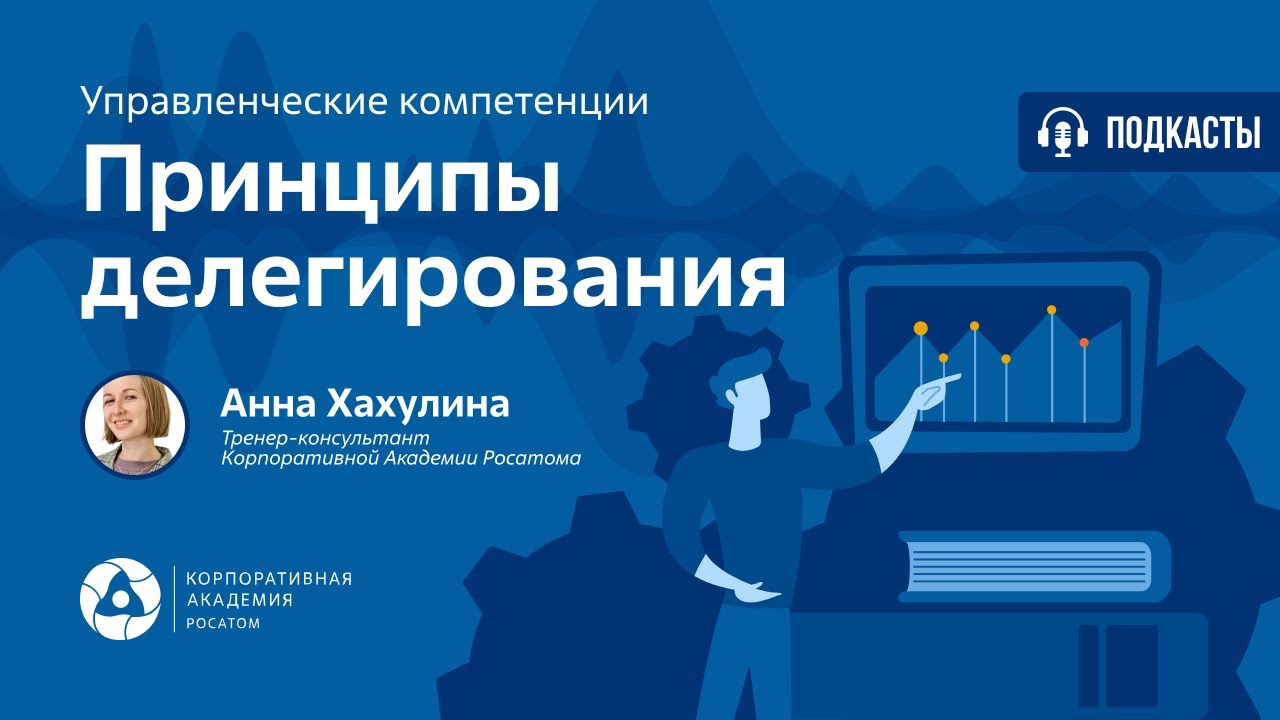 Управленческие компетенции

Принципы делегирования

ПОДКАСТЫ

Анна Хахулина

Тренер-консультант Корпоративной Академии Росатома

КОРПОРАТИВНАЯ АКАДЕМИЯ РОСАТОМ